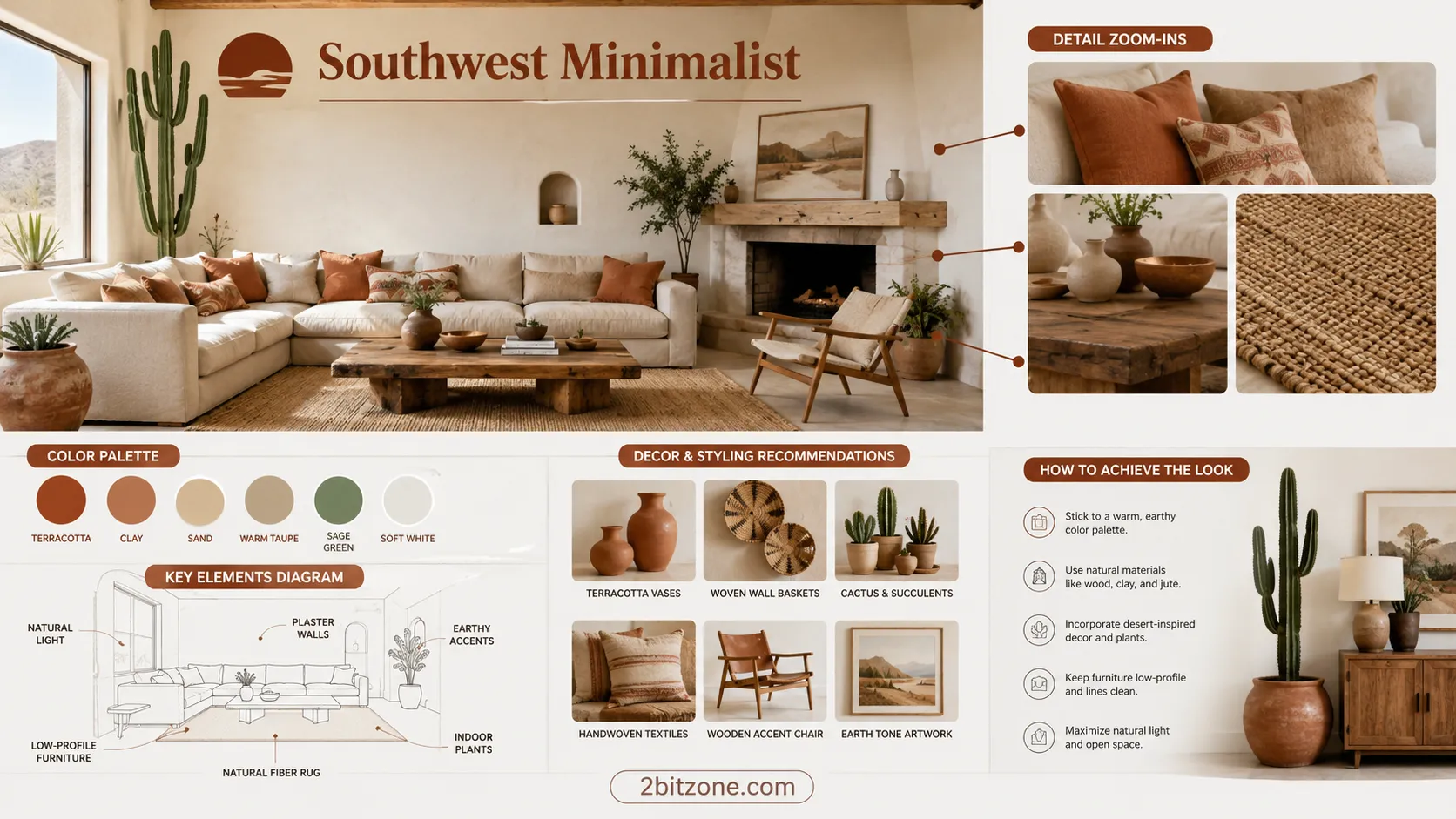 Southwest Minimalist

DETAIL ZOOM-INS

COLOR PALETTE

TERRACOTTA CLAY SAND WARM TAUPE SAGE GREEN SOFT WHITE

KEY ELEMENTS DIAGRAM

NATURAL LIGHT

PLASTER WALLS

EARTHY ACCENTS

LOW-PROFILE FURNITURE

NATURAL FIBER RUG

INDOOR PLANTS

DECOR & STYLING RECOMMENDATIONS

TERRACOTTA VASES

WOVEN WALL BASKETS

CACTUS & SUCCULENTS

HANDWOVEN TEXTILES

WOODEN ACCENT CHAIR

EARTH TONE ARTWORK

HOW TO ACHIEVE THE LOOK

Stick to a warm, earthy color palette.

Use natural materials like wood, clay, and jute.

Incorporate desert-inspired decor and plants.

Keep furniture low-profile and lines clean.

Maximize natural light and open space.

2bitzone.com